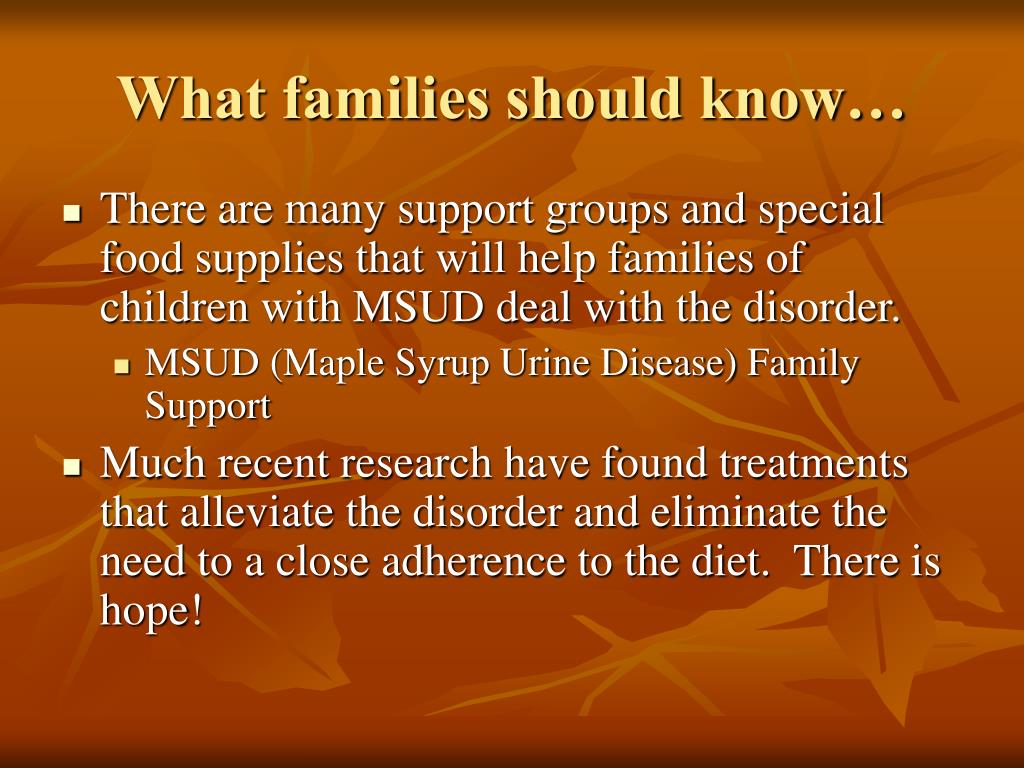 What families should know…

- There are many support groups and special food supplies that will help families of children with MSUD deal with the disorder.
  - MSUD (Maple Syrup Urine Disease) Family Support
- Much recent research have found treatments that alleviate the disorder and eliminate the need to a close adherence to the diet.  There is hope!